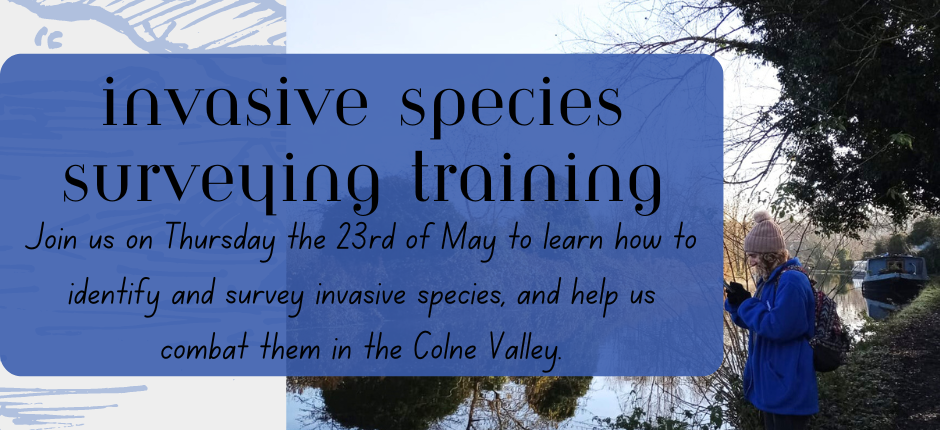 invasive species surveying training

Join us on Thursday the 23rd of May to learn how to identify and survey invasive species, and help us combat them in the Colne Valley.